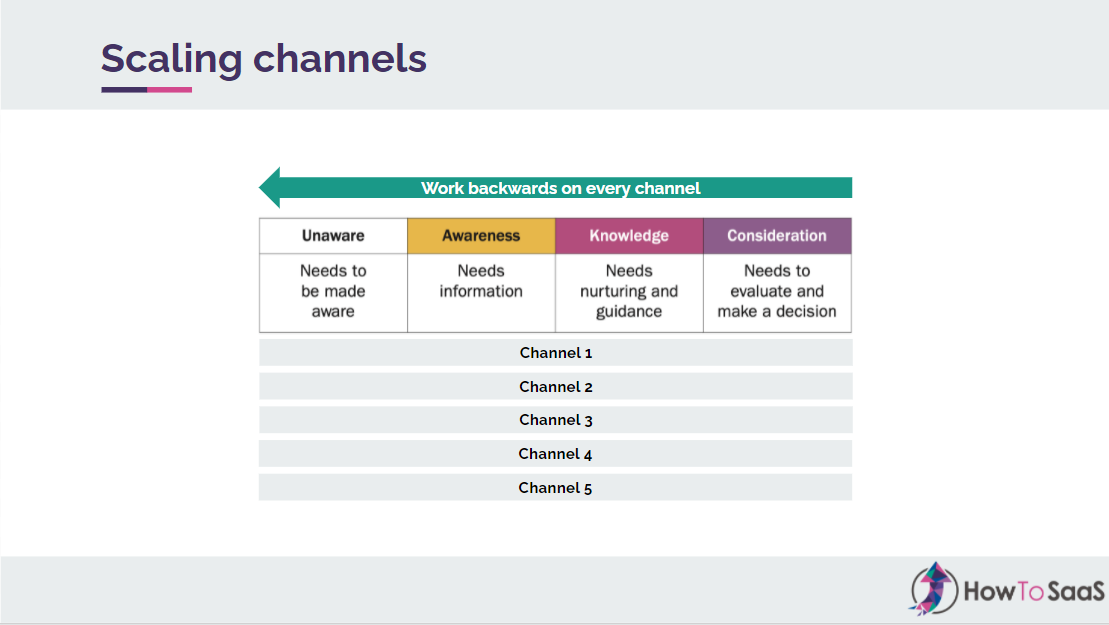 Scaling channels

Work backwards on every channel

| Unaware | Awareness | Knowledge | Consideration |
|---|---|---|---|
| Needs to be made aware | Needs information | Needs nurturing and guidance | Needs to evaluate and make a decision |

Channel 1

Channel 2

Channel 3

Channel 4

Channel 5

HowToSaaS